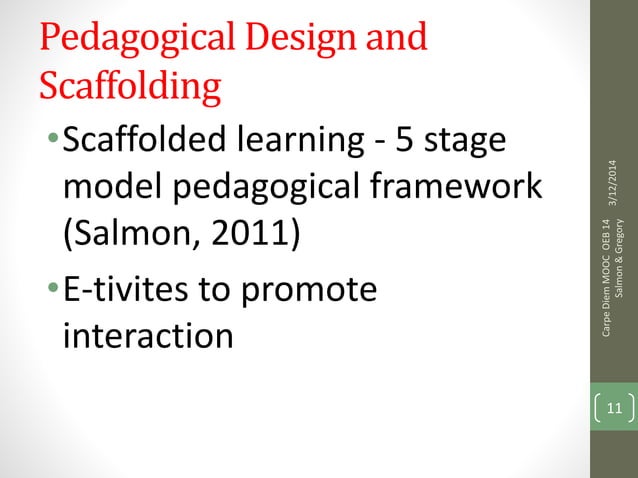 Pedagogical Design and Scaffolding

• Scaffolded learning - 5 stage model pedagogical framework (Salmon, 2011)

• E-tivites to promote interaction

3/12/2014

Carpe Diem MOOC OEB 14 Salmon & Gregory

11